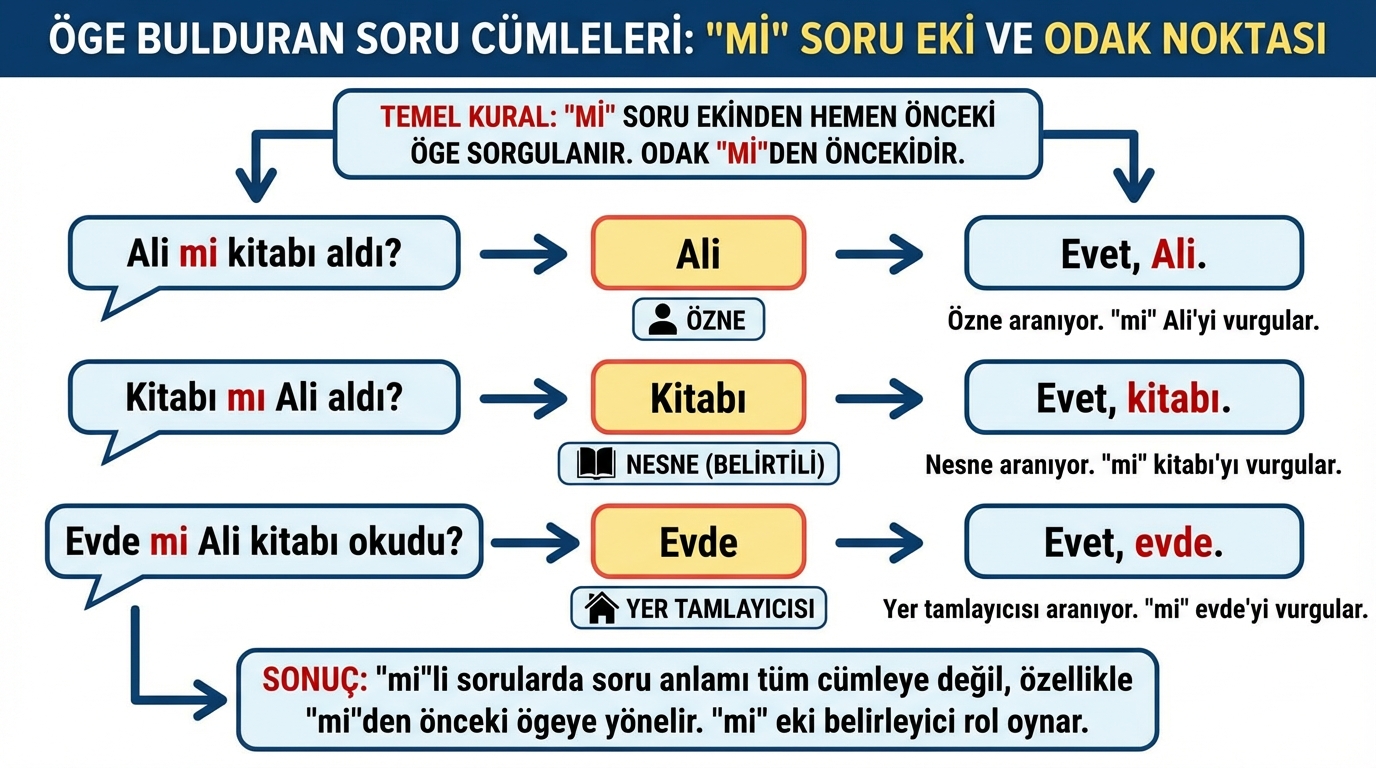 ÖGE BULDURAN SORU CÜMLELERİ: "Mİ" SORU EKİ VE ODAK NOKTASI

TEMEL KURAL: "Mİ" SORU EKİNDEN HEMEN ÖNCEKİ ÖGE SORGULANIR. ODAK "Mİ"DEN ÖNCEKİDİR.

Ali mi kitabı aldı?

Ali

ÖZNE

Evet, Ali.

Özne aranıyor. "mi" Ali'yi vurgular.

Kitabı mı Ali aldı?

Kitabı

NESNE (BELİRTİLİ)

Evet, kitabı.

Nesne aranıyor. "mi" kitabı'yı vurgular.

Evde mi Ali kitabı okudu?

Evde

YER TAMLAYICISI

Evet, evde.

Yer tamlayıcısı aranıyor. "mi" evde'yi vurgular.

SONUÇ: "mi"li sorularda soru anlamı tüm cümleye değil, özellikle "mi"den önceki ögeye yönelir. "mi" eki belirleyici rol oynar.